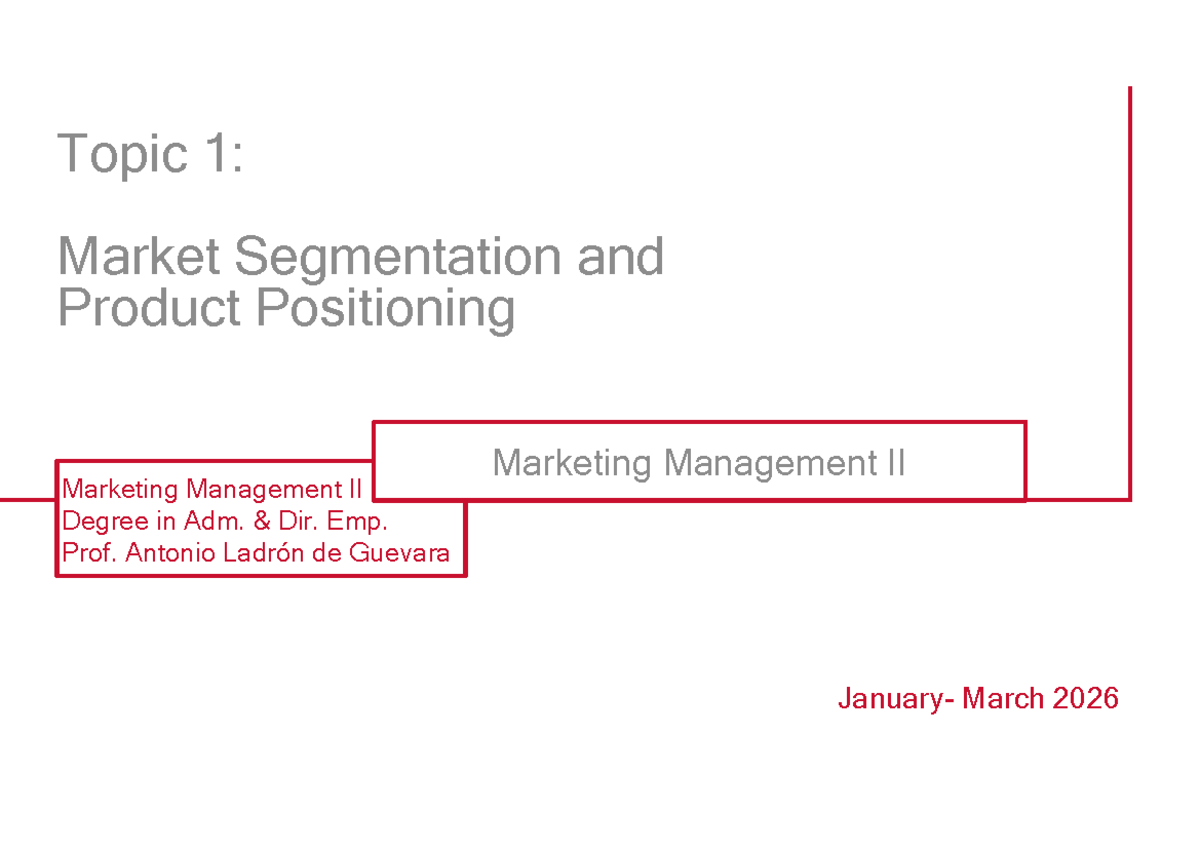 Topic 1:

Market Segmentation and Product Positioning

Marketing Management II

Marketing Management II
Degree in Adm. & Dir. Emp.
Prof. Antonio Ladrón de Guevara

January- March 2026